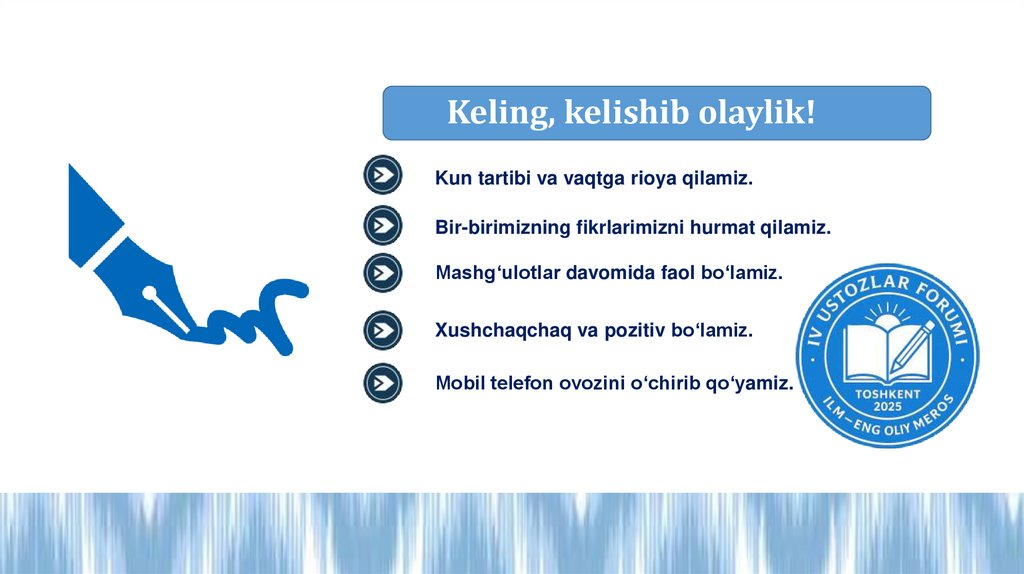 Keling, kelishib olaylik!

Kun tartibi va vaqtga rioya qilamiz.

Bir-birimizning fikrlarimizni hurmat qilamiz.

Mashg‘ulotlar davomida faol bo‘lamiz.

Xushchaqchaq va pozitiv bo‘lamiz.

Mobil telefon ovozini o‘chirib qo‘yamiz.

IV USTOZLAR FORUMI
TOSHKENT 2025
ILM – ENG OLIY MEROS